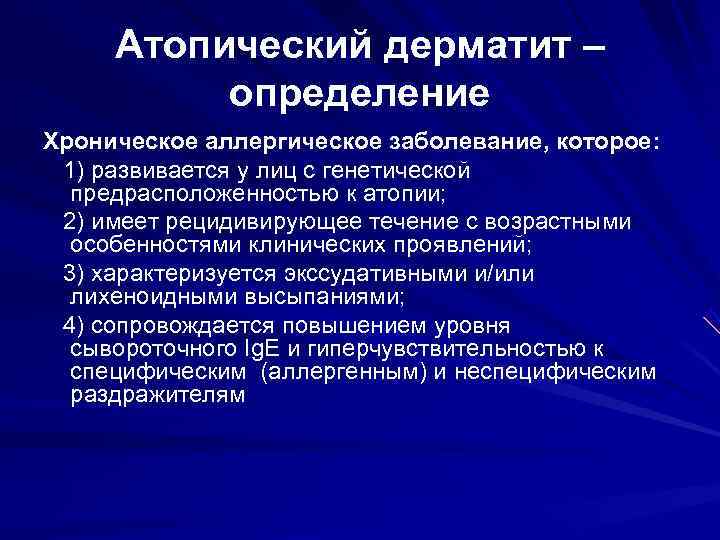 Атопический дерматит – определение

Хроническое аллергическое заболевание, которое:

1) развивается у лиц с генетической предрасположенностью к атопии;

2) имеет рецидивирующее течение с возрастными особенностями клинических проявлений;

3) характеризуется экссудативными и/или лихеноидными высыпаниями;

4) сопровождается повышением уровня сывороточного IgE и гиперчувствительностью к специфическим (аллергенным) и неспецифическим раздражителям